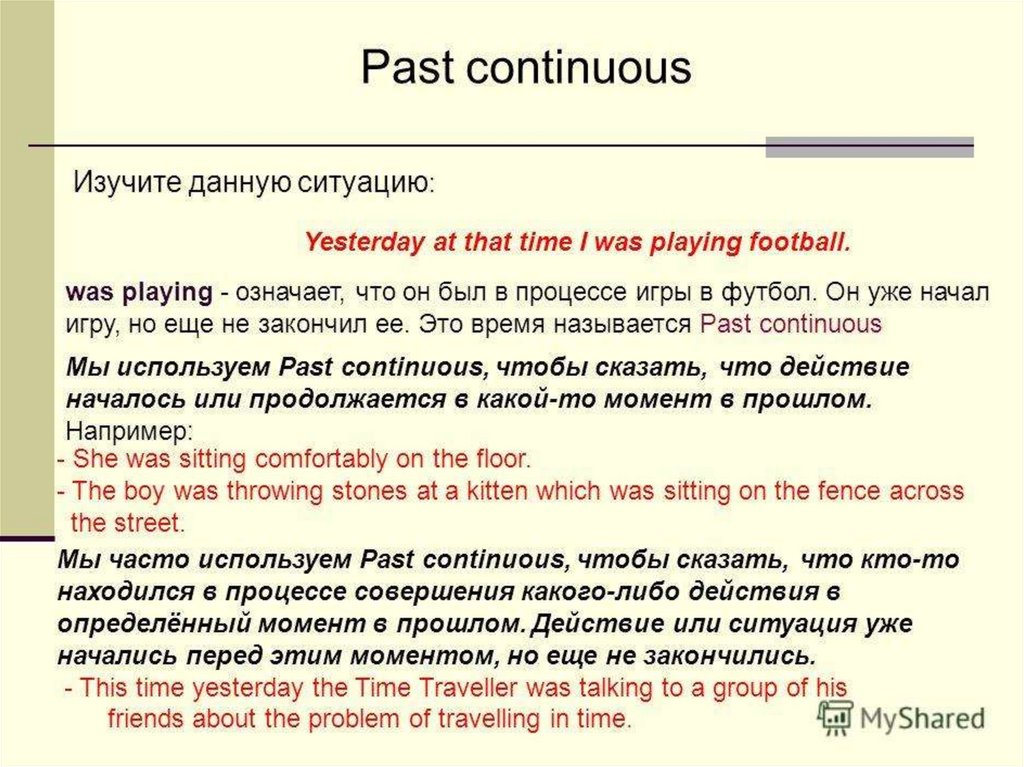 Past continuous

Изучите данную ситуацию:

Yesterday at that time I was playing football.

was playing - означает, что он был в процессе игры в футбол. Он уже начал игру, но еще не закончил ее. Это время называется Past continuous

Мы используем Past continuous, чтобы сказать, что действие началось или продолжается в какой-то момент в прошлом.
Например:
- She was sitting comfortably on the floor.
- The boy was throwing stones at a kitten which was sitting on the fence across the street.

Мы часто используем Past continuous, чтобы сказать, что кто-то находился в процессе совершения какого-либо действия в определённый момент в прошлом. Действие или ситуация уже начались перед этим моментом, но еще не закончились.
- This time yesterday the Time Traveller was talking to a group of his friends about the problem of travelling in time.

MyShared